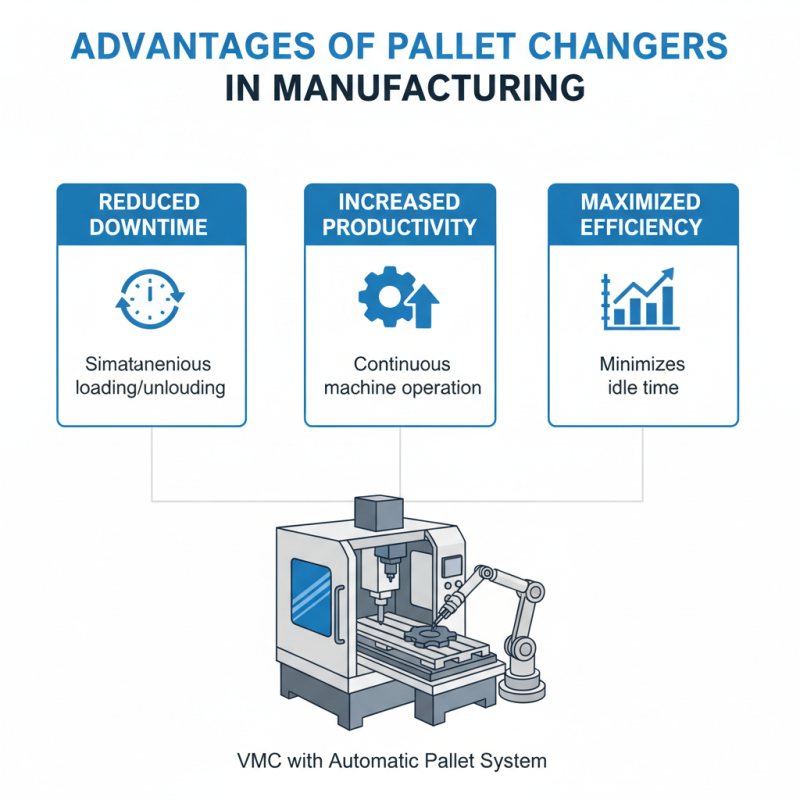 ADVANTAGES OF PALLET CHANGERS IN MANUFACTURING

REDUCED DOWNTIME

Simatanenious loading/unlouding

INCREASED PRODUCTIVITY

Continuous machine operation

MAXIMIZED EFFICIENCY

Minimizes idle time

VMC with Automatic Pallet System